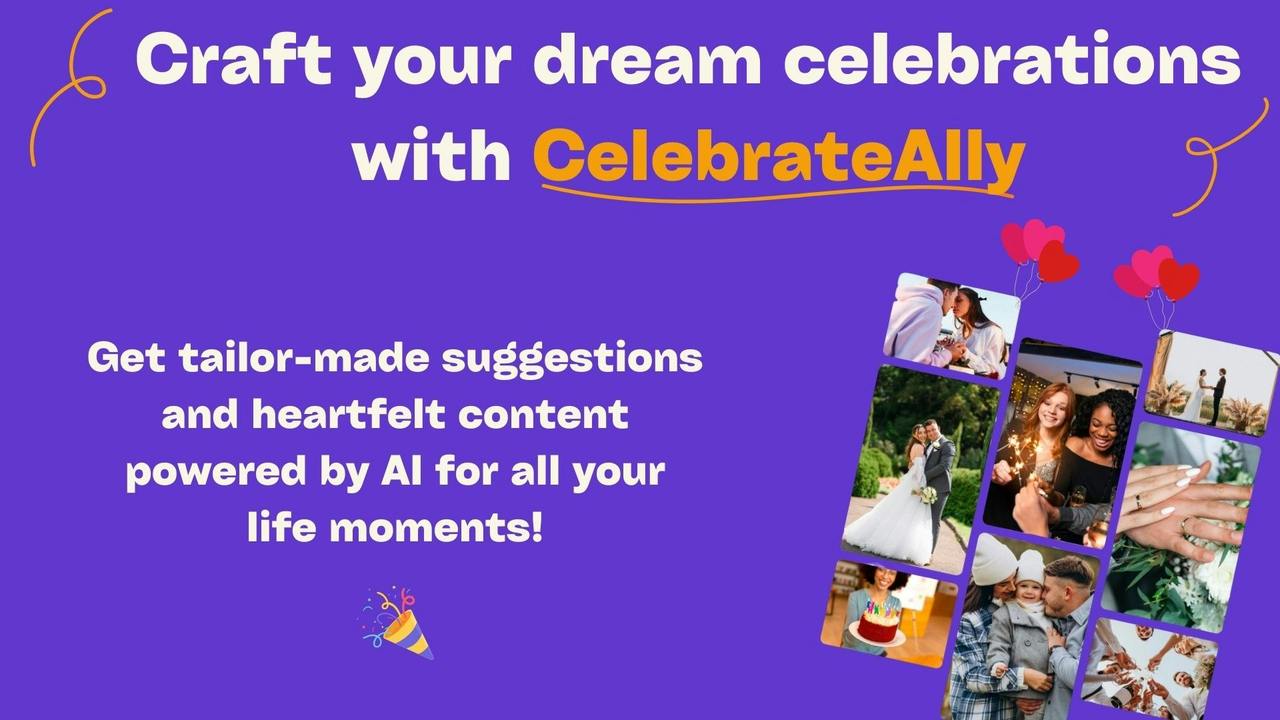 Craft your dream celebrations with CelebrateAlly

Get tailor-made suggestions and heartfelt content powered by AI for all your life moments!